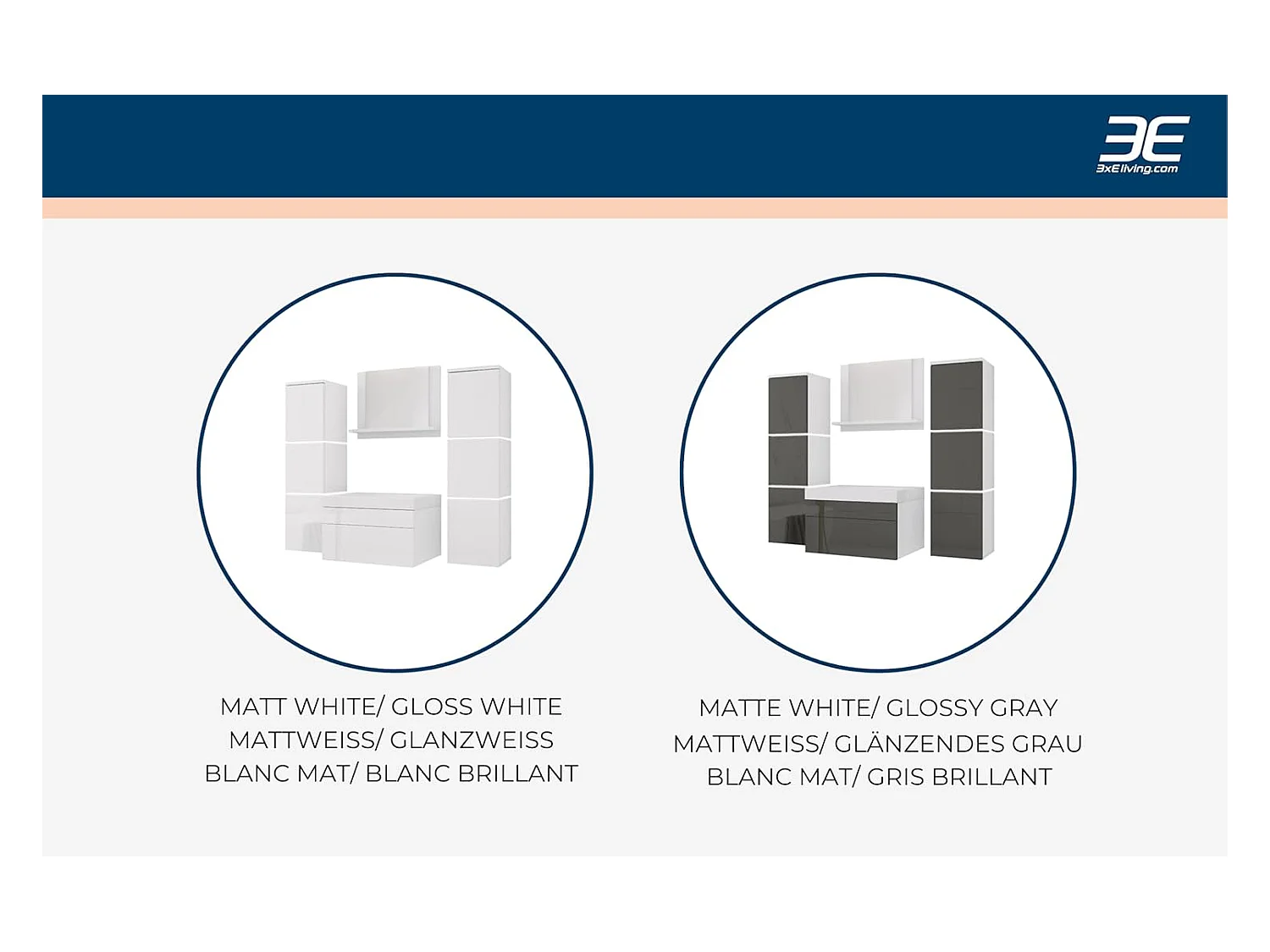 3E
3xEliving.com

MATT WHITE/ GLOSS WHITE
MATTWEISS/ GLANZWEISS
BLANC MAT/ BLANC BRILLANT

MATTE WHITE/ GLOSSY GRAY
MATTWEISS/ GLÄNZENDES GRAU
BLANC MAT/ GRIS BRILLANT